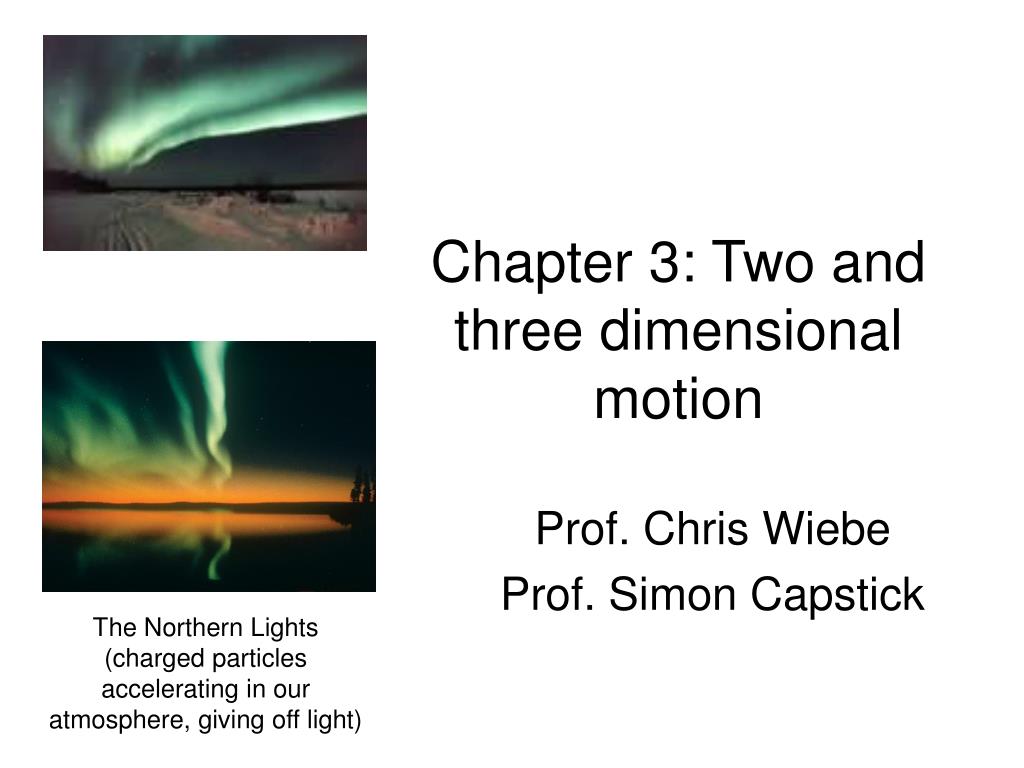 Chapter 3: Two and three dimensional motion

Prof. Chris Wiebe
Prof. Simon Capstick

The Northern Lights (charged particles accelerating in our atmosphere, giving off light)